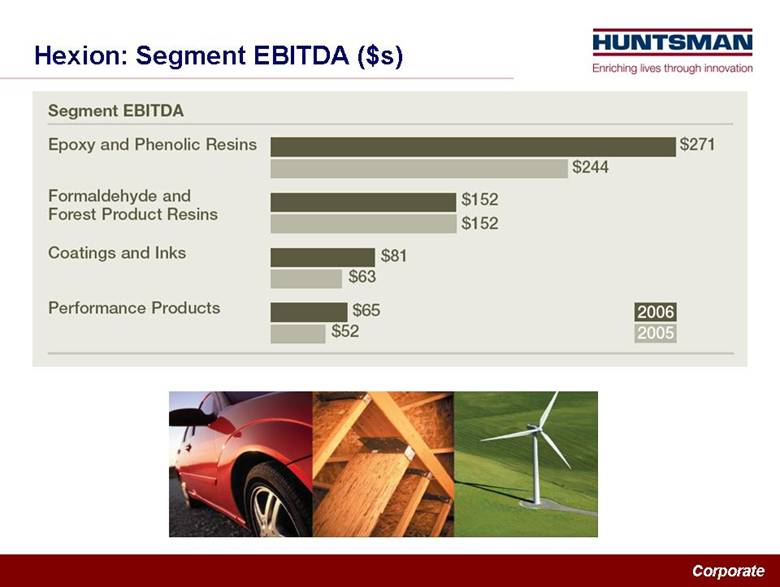 Hexion: Segment EBITDA ($s)

HUNTSMAN
Enriching lives through innovation

Segment EBITDA

Epoxy and Phenolic Resins
$271
$244

Formaldehyde and Forest Product Resins
$152
$152

Coatings and Inks
$81
$63

Performance Products
$65
$52

2006
2005

Corporate